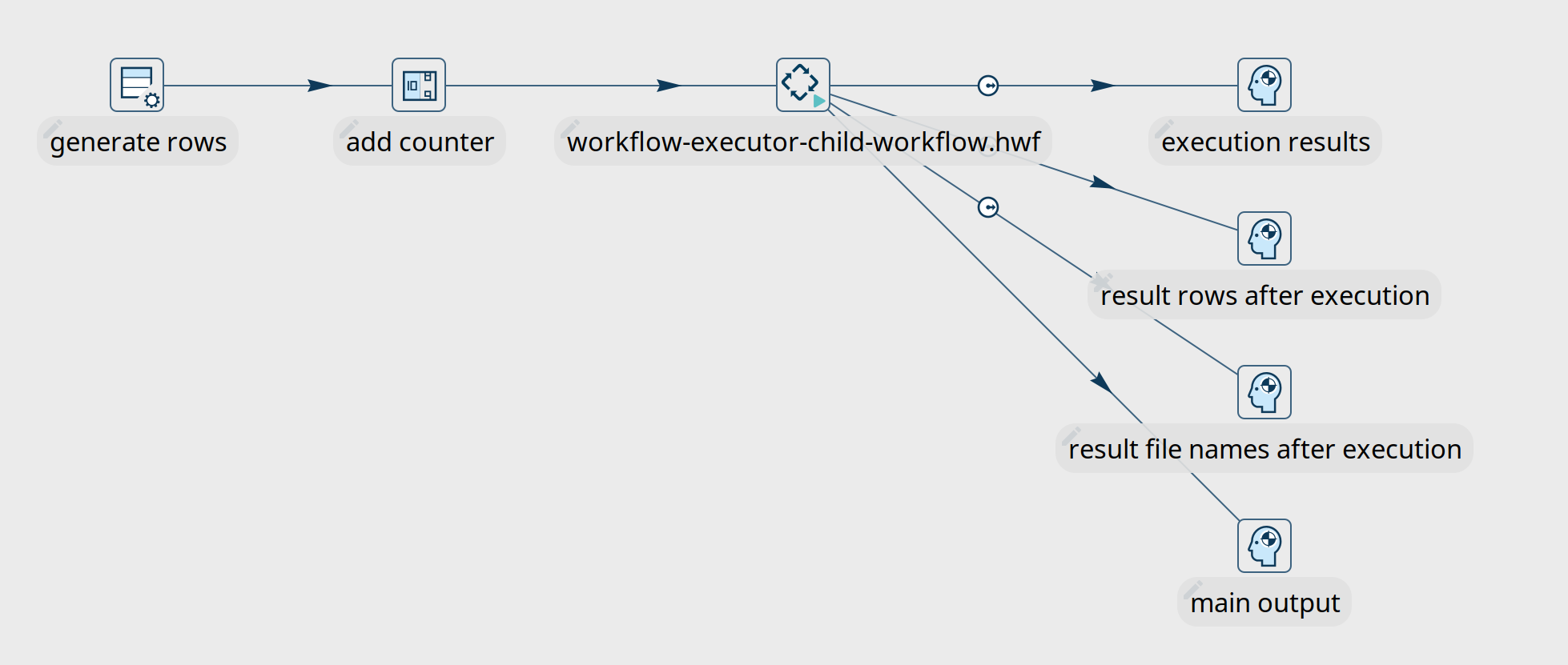 generate rows

add counter

workflow-executor-child-workflow.hwf

execution results

result rows after execution

result file names after execution

main output